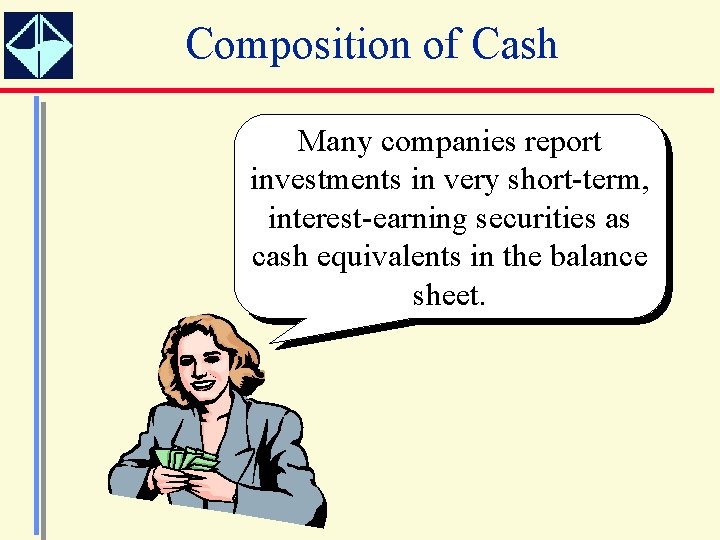 Composition of Cash

Many companies report investments in very short-term, interest-earning securities as cash equivalents in the balance sheet.